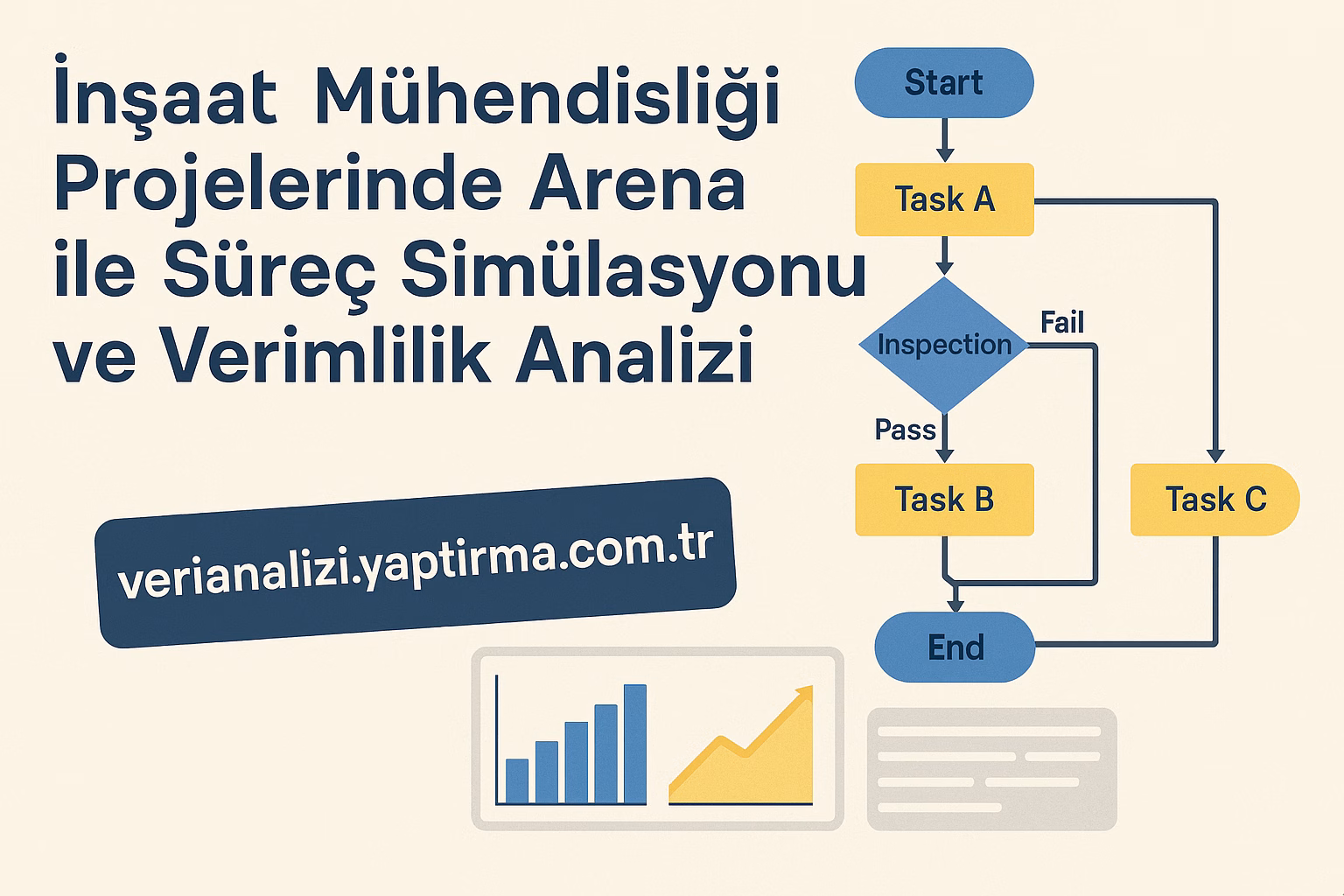 İnşaat Mühendisliği Projelerinde Arena ile Süreç Simülasyonu ve Verimlilik Analizi

verianalizi.yaptirma.com.tr

Start

Task A

Inspection

Fail

Pass

Task B

Task C

End